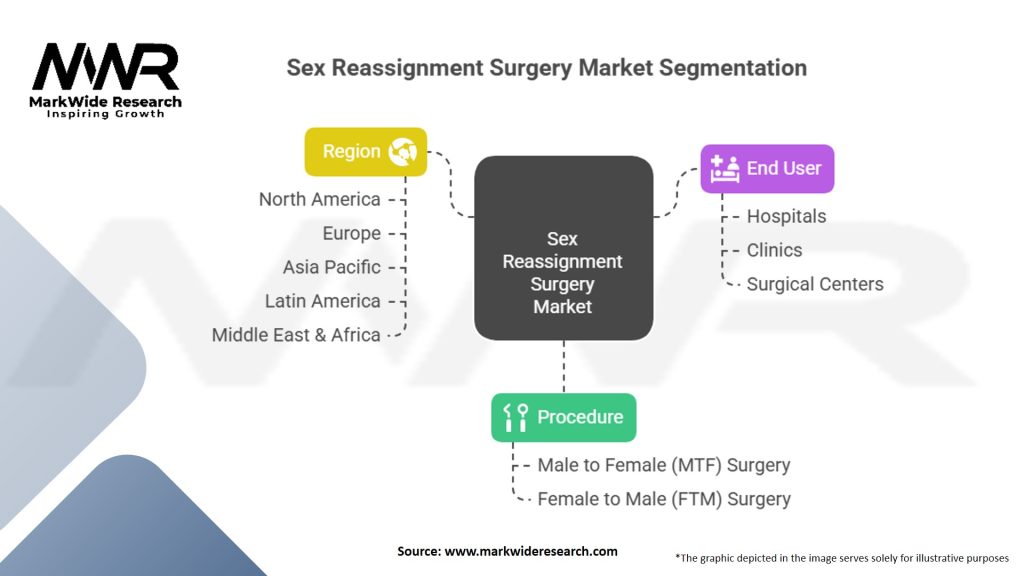 MWR
MarkWide Research
Inspiring Growth

Sex Reassignment Surgery Market Segmentation

Region
North America
Europe
Asia Pacific
Latin America
Middle East & Africa

Sex Reassignment Surgery Market

End User
Hospitals
Clinics
Surgical Centers

Procedure
Male to Female (MTF) Surgery
Female to Male (FTM) Surgery

Source: www.markwideresearch.com

*The graphic depicted in the image serves solely for illustrative purposes